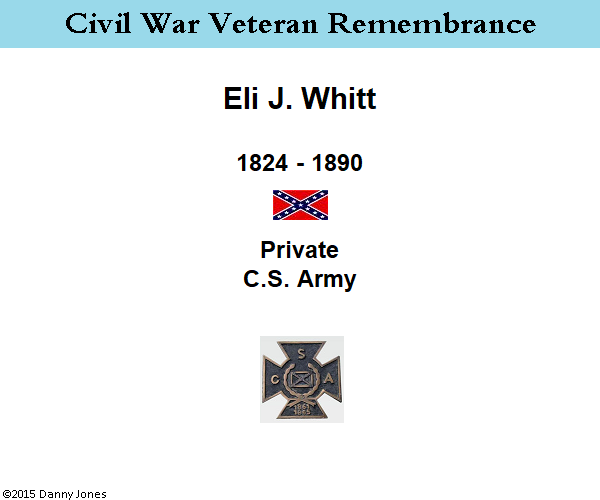 Civil War Veteran Remembrance

Eli J. Whitt

1824 - 1890

Private
C.S. Army

S
C A
1861
1865

©2015 Danny Jones